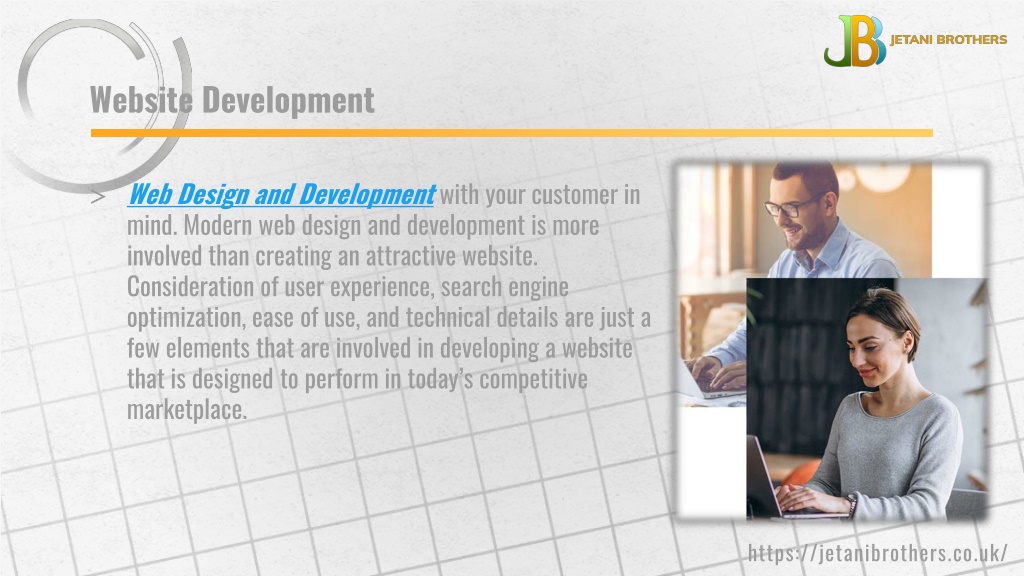 JB JETANI BROTHERS

Website Development

> Web Design and Development with your customer in mind. Modern web design and development is more involved than creating an attractive website. Consideration of user experience, search engine optimization, ease of use, and technical details are just a few elements that are involved in developing a website that is designed to perform in today's competitive marketplace.

https://jetanibrothers.co.uk/